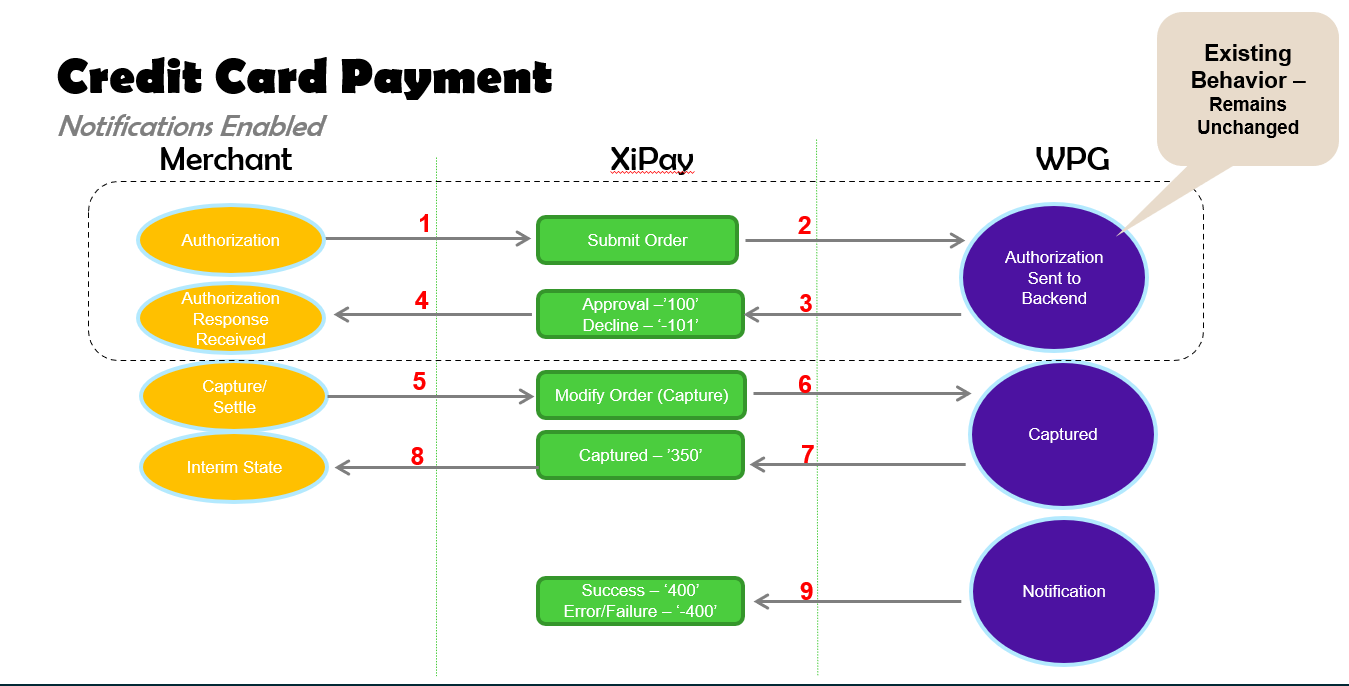 Credit Card Payment

Notifications Enabled

Existing Behavior – Remains Unchanged

Merchant

XiPay

WPG

Authorization

1

Submit Order

2

Authorization Sent to Backend

Authorization Response Received

4

Approval –'100'
Decline – '-101'

3

Capture/ Settle

5

Modify Order (Capture)

6

Captured

Interim State

8

Captured – '350'

7

Success – '400'
Error/Failure – '-400'

9

Notification